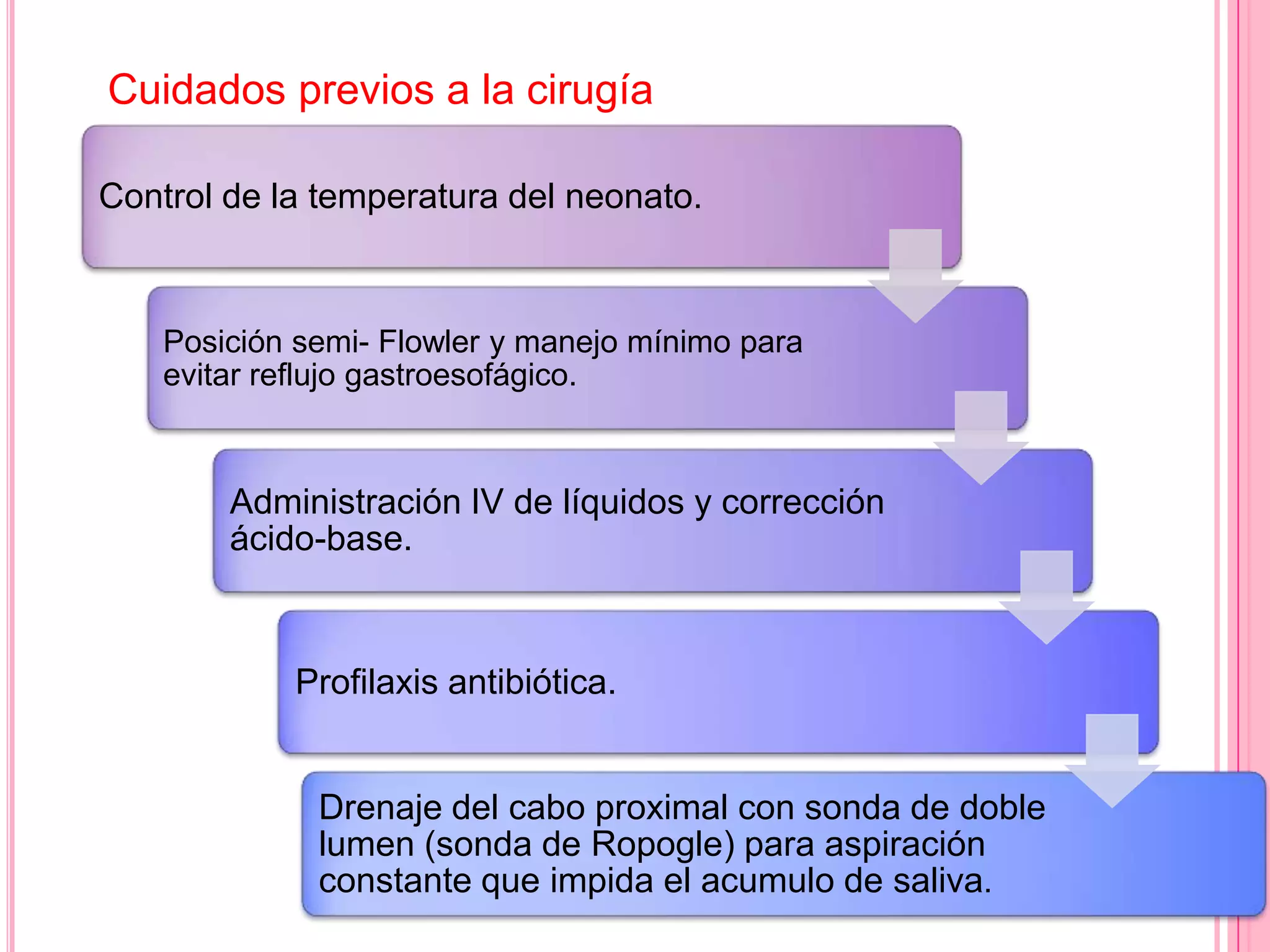 Cuidados previos a la cirugía

Control de la temperatura del neonato.

Posición semi- Flowler y manejo mínimo para evitar reflujo gastroesofágico.

Administración IV de líquidos y corrección ácido-base.

Profilaxis antibiótica.

Drenaje del cabo proximal con sonda de doble lumen (sonda de Ropogle) para aspiración constante que impida el acumulo de saliva.